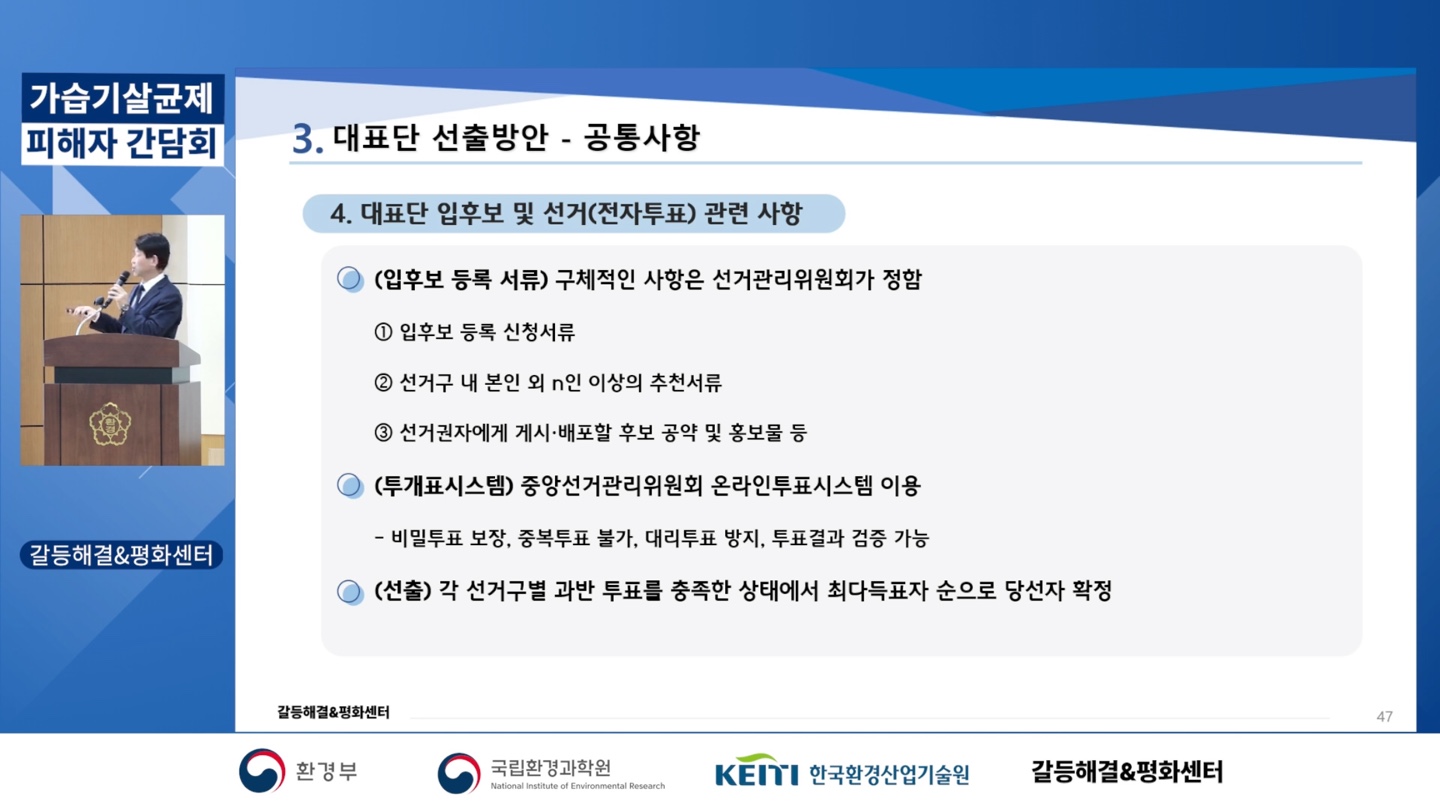 가습기살균제
피해자 간담회

갈등해결&평화센터

3. 대표단 선출방안 - 공통사항

4. 대표단 입후보 및 선거(전자투표) 관련 사항

(입후보 등록 서류) 구체적인 사항은 선거관리위원회가 정함

① 입후보 등록 신청서류

② 선거구 내 본인 외 n인 이상의 추천서류

③ 선거권자에게 게시·배포할 후보 공약 및 홍보물 등

(투개표시스템) 중앙선거관리위원회 온라인투표시스템 이용

- 비밀투표 보장, 중복투표 불가, 대리투표 방지, 투표결과 검증 가능

(선출) 각 선거구별 과반 투표를 충족한 상태에서 최다득표자 순으로 당선자 확정

갈등해결&평화센터

47

환경부

국립환경과학원
National Institute of Environmental Research

KEITI 한국환경산업기술원

갈등해결&평화센터